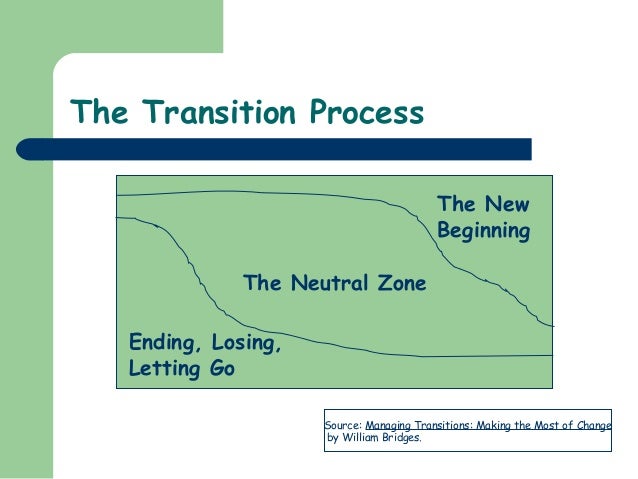 The Transition Process

The New Beginning

The Neutral Zone

Ending, Losing, Letting Go

Source: Managing Transitions: Making the Most of Change by William Bridges.